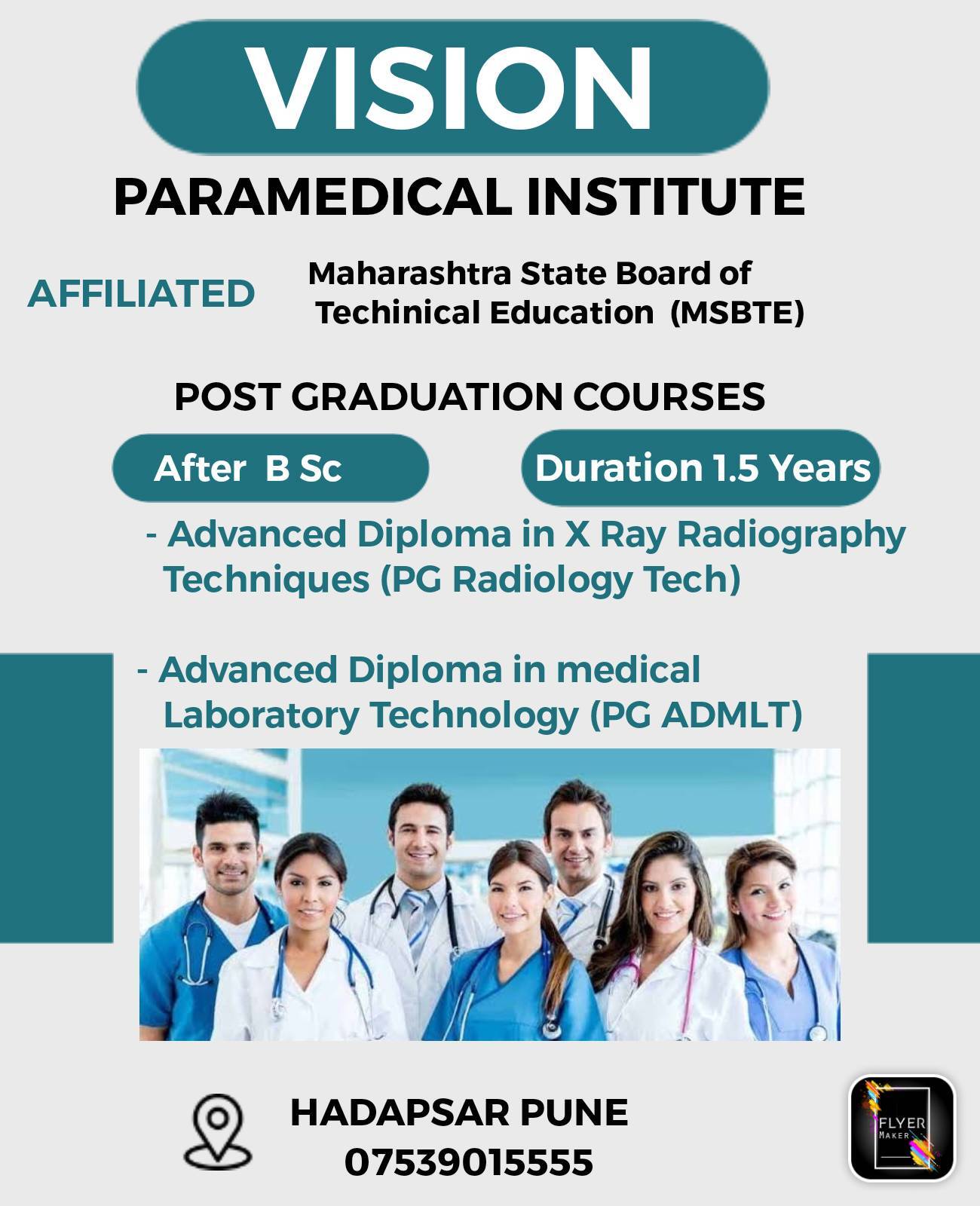 VISION

PARAMEDICAL INSTITUTE

AFFILIATED

Maharashtra State Board of Techinical Education (MSBTE)

POST GRADUATION COURSES

After B Sc

Duration 1.5 Years

- Advanced Diploma in X Ray Radiography Techniques (PG Radiology Tech)

- Advanced Diploma in medical Laboratory Technology (PG ADMLT)

HADAPSAR PUNE
07539015555

FLYER MAKER